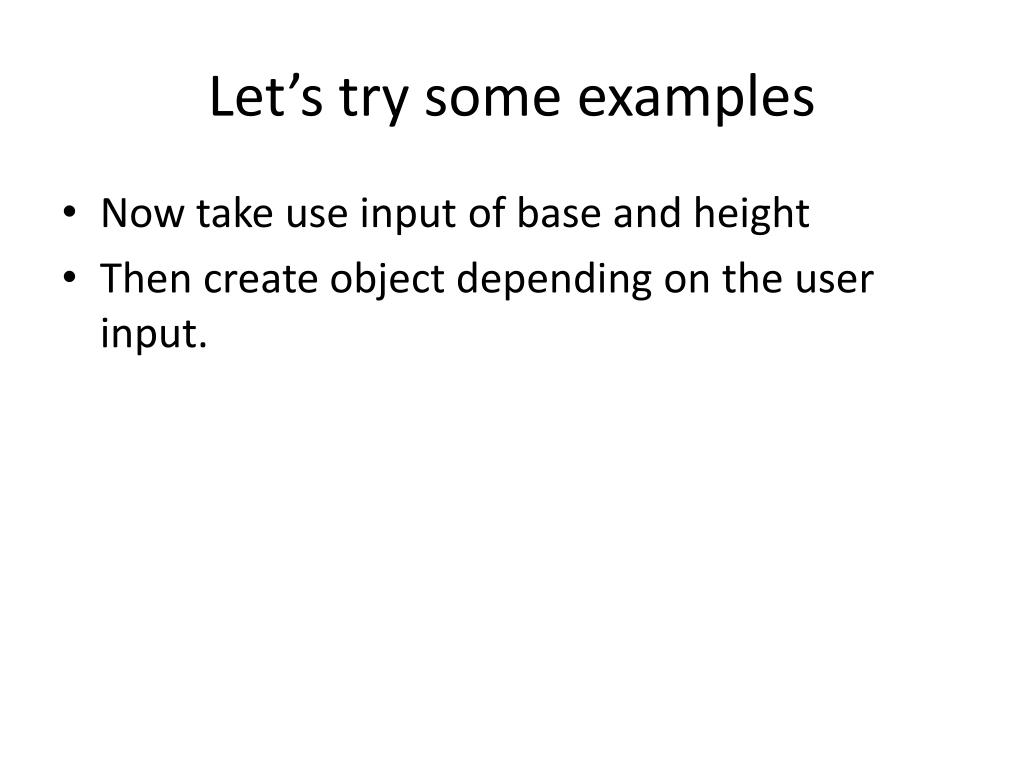 Let’s try some examples

• Now take use input of base and height
• Then create object depending on the user input.